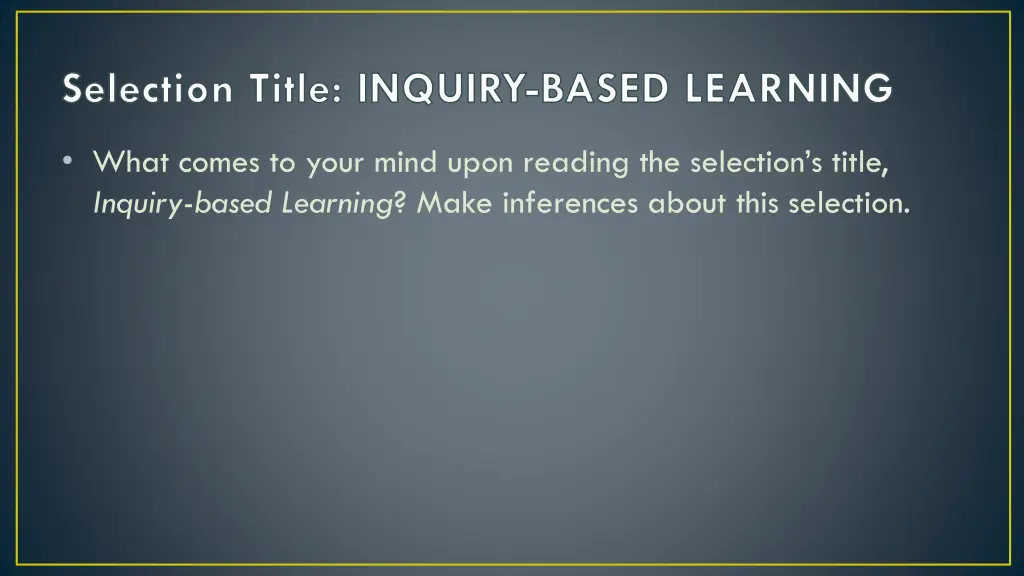 Selection Title: INQUIRY-BASED LEARNING

• What comes to your mind upon reading the selection's title, Inquiry-based Learning? Make inferences about this selection.